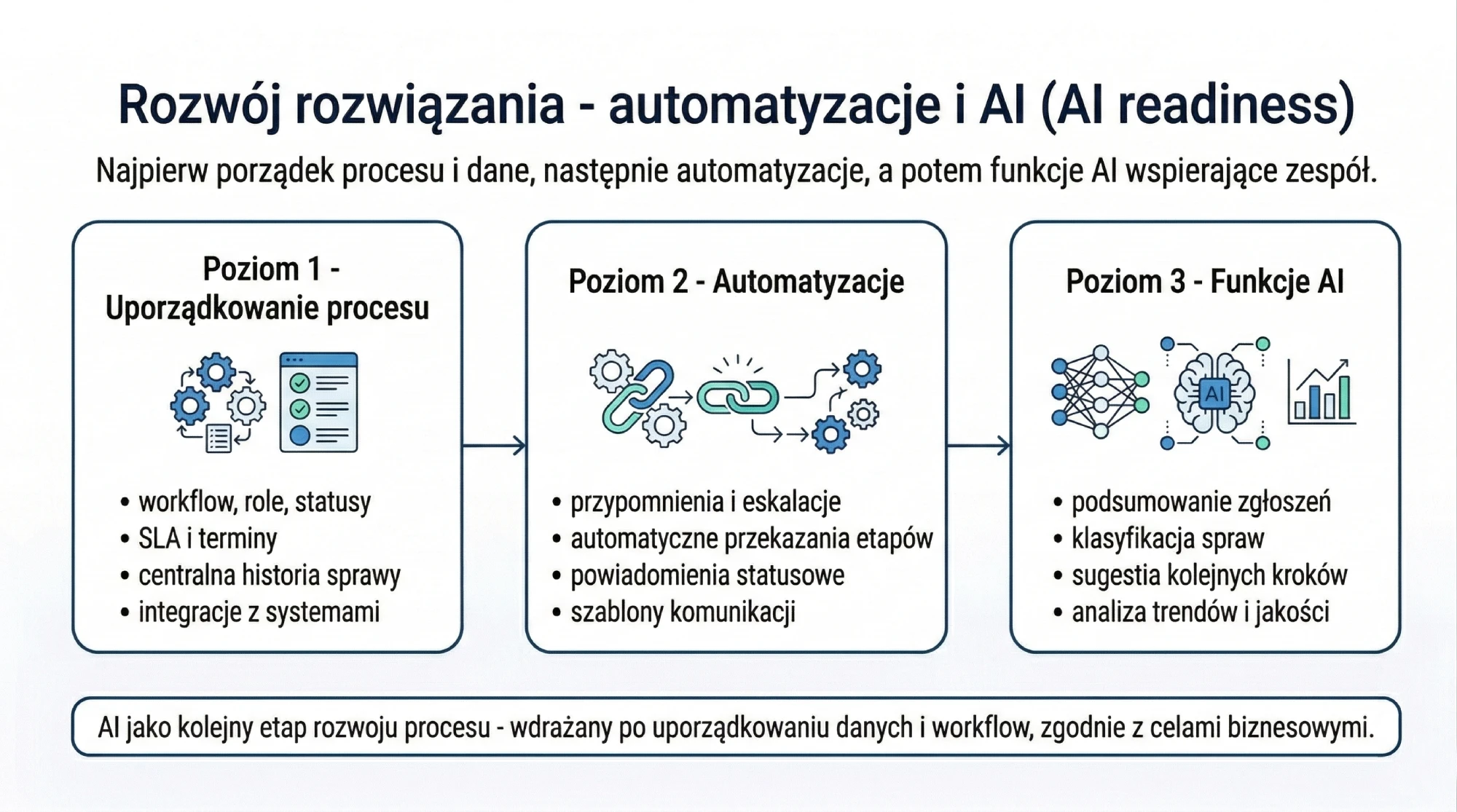 Rozwój rozwiązania - automatyzacje i AI (AI readiness)

Najpierw porządek procesu i dane, następnie automatyzacje, a potem funkcje AI wspierające zespół.

Poziom 1 - Uporządkowanie procesu

• workflow, role, statusy
• SLA i terminy
• centralna historia sprawy
• integracje z systemami

Poziom 2 - Automatyzacje

• przypomnienia i eskalacje
• automatyczne przekazania etapów
• powiadomienia statusowe
• szablony komunikacji

Poziom 3 - Funkcje AI

AI

• podsumowanie zgłoszeń
• klasyfikacja spraw
• sugestia kolejnych kroków
• analiza trendów i jakości

AI jako kolejny etap rozwoju procesu - wdrażany po uporządkowaniu danych i workflow, zgodnie z celami biznesowymi.